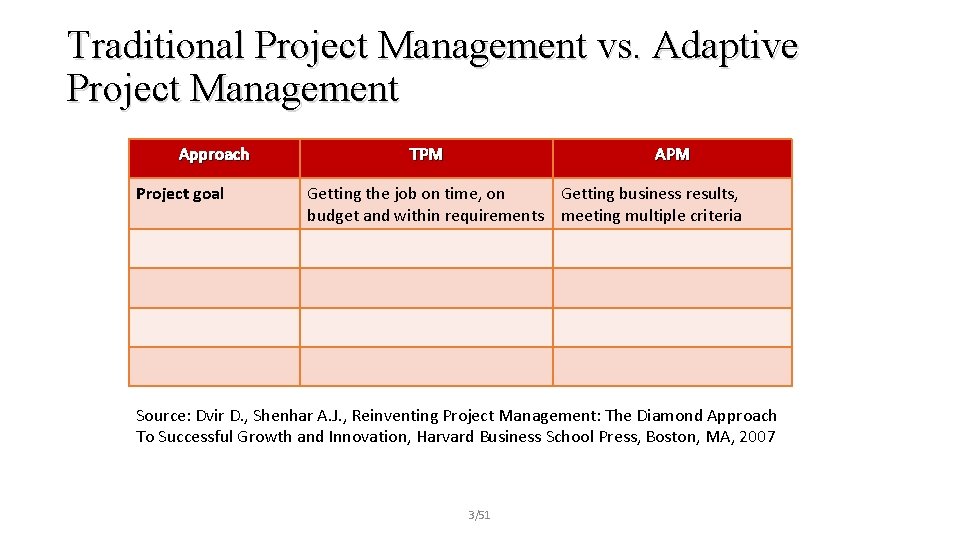 Traditional Project Management vs. Adaptive Project Management

| Approach | TPM | APM |
|---|---|---|
| Project goal | Getting the job on time, on budget and within requirements | Getting business results, meeting multiple criteria |
| | | |
| | | |
| | | |
| | | |

Source: Dvir D., Shenhar A.J., Reinventing Project Management: The Diamond Approach To Successful Growth and Innovation, Harvard Business School Press, Boston, MA, 2007

3/51